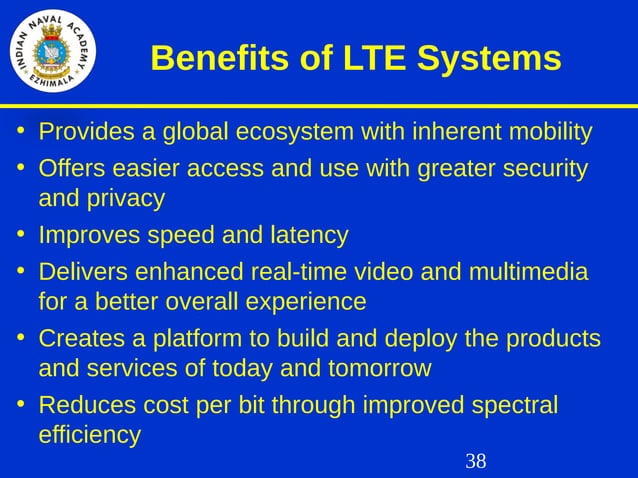 INDIAN NAVAL ACADEMY
EZHIMALA

Benefits of LTE Systems

• Provides a global ecosystem with inherent mobility
• Offers easier access and use with greater security and privacy
• Improves speed and latency
• Delivers enhanced real-time video and multimedia for a better overall experience
• Creates a platform to build and deploy the products and services of today and tomorrow
• Reduces cost per bit through improved spectral efficiency

38